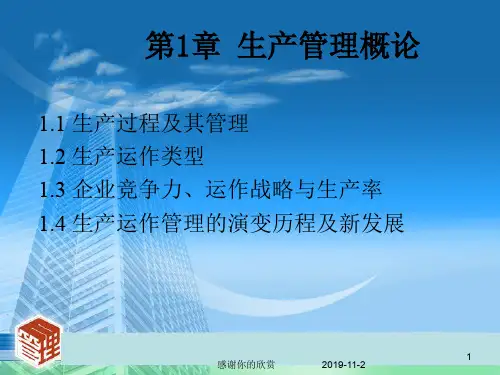 第1章 生产管理概论

1.1 生产过程及其管理

1.2 生产运作类型

1.3 企业竞争力、运作战略与生产率

1.4 生产运作管理的演变历程及新发展

管理

感谢你的欣赏 2019-11-2 1